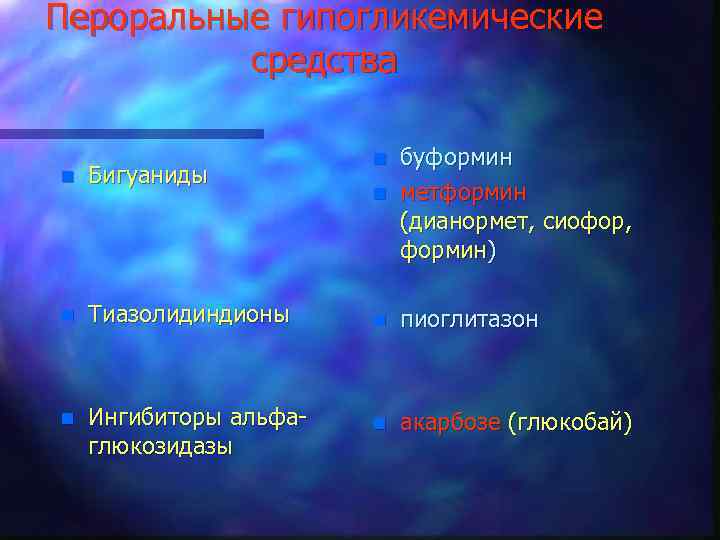 Пероральные гипогликемические средства

Бигуаниды

Тиазолидиндионы

Ингибиторы альфа-глюкозидазы

буформин

метформин (дианормет, сиофор, формин)

пиоглитазон

акарбозе (глюкобай)